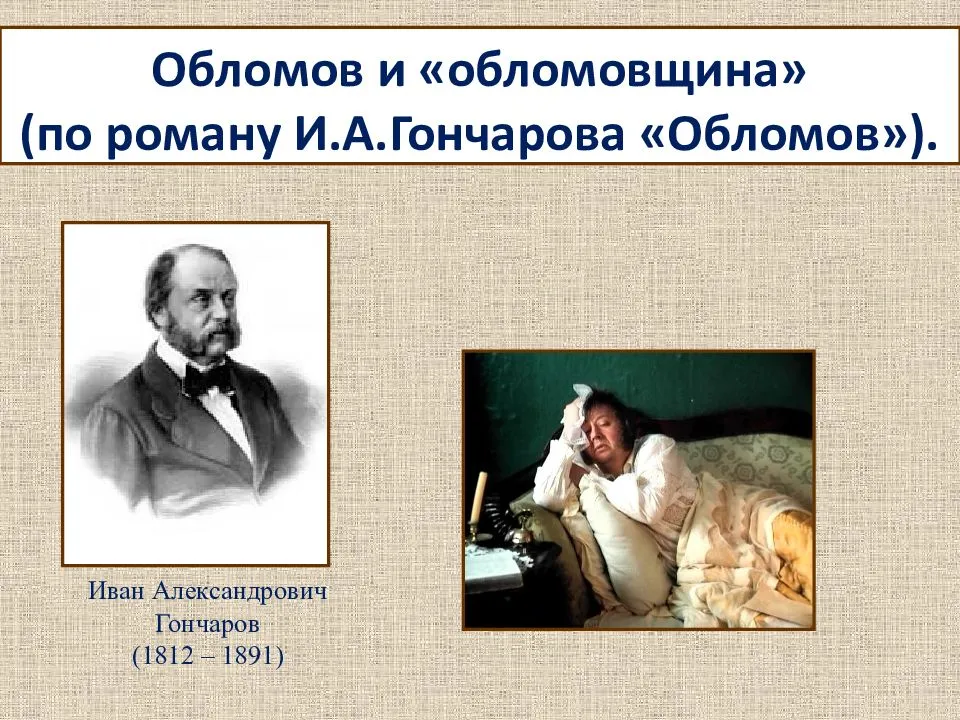 Обломов и «обломовщина»
(по роману И.А.Гончарова «Обломов»).

Иван Александрович
Гончаров
(1812 – 1891)